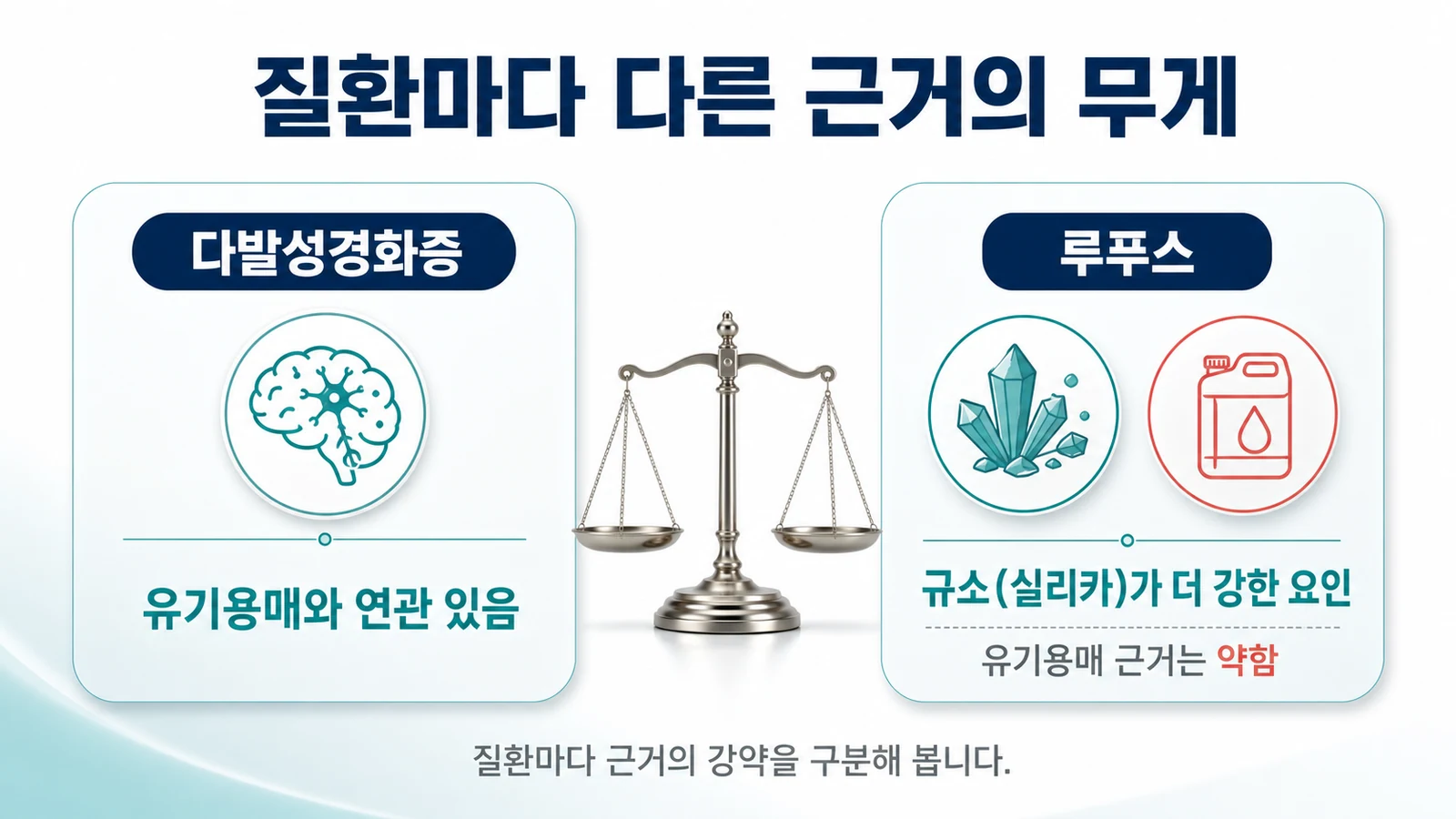 질환마다 다른 근거의 무게

다발성경화증

유기용매와 연관 있음

루푸스

규소(실리카)가 더 강한 요인

유기용매 근거는 약함

질환마다 근거의 강약을 구분해 봅니다.